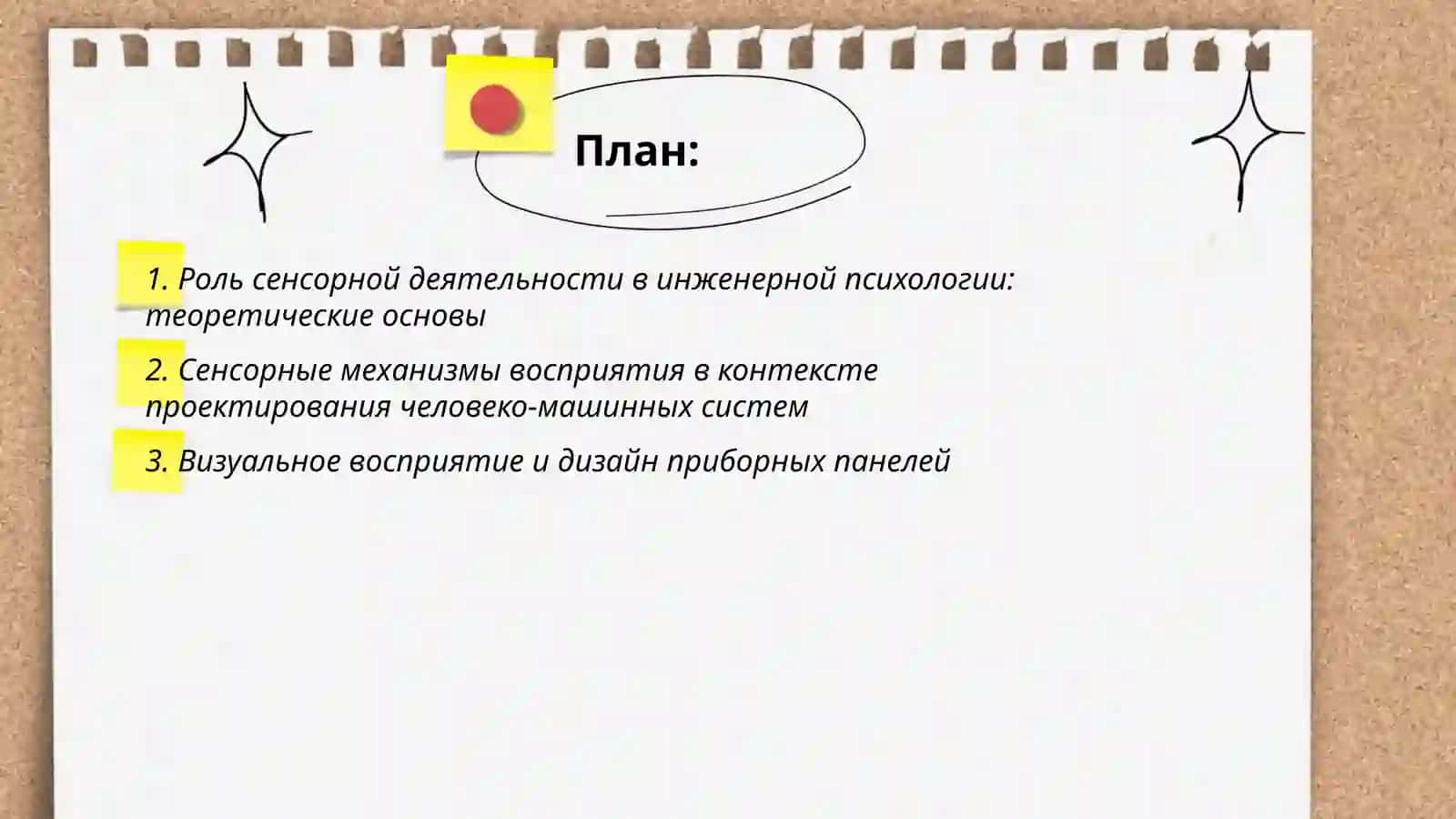 План:

1. Роль сенсорной деятельности в инженерной психологии: теоретические основы

2. Сенсорные механизмы восприятия в контексте проектирования человеко-машинных систем

3. Визуальное восприятие и дизайн приборных панелей